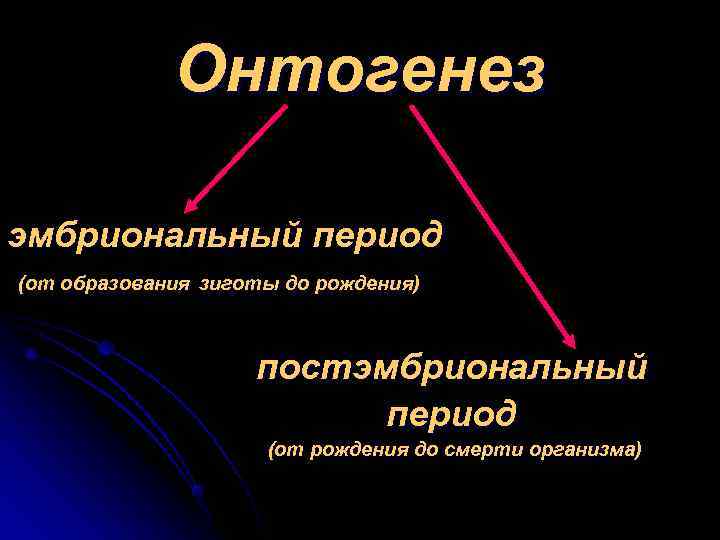 Онтогенез

эмбриональный период

(от образования зиготы до рождения)

постэмбриональный период

(от рождения до смерти организма)